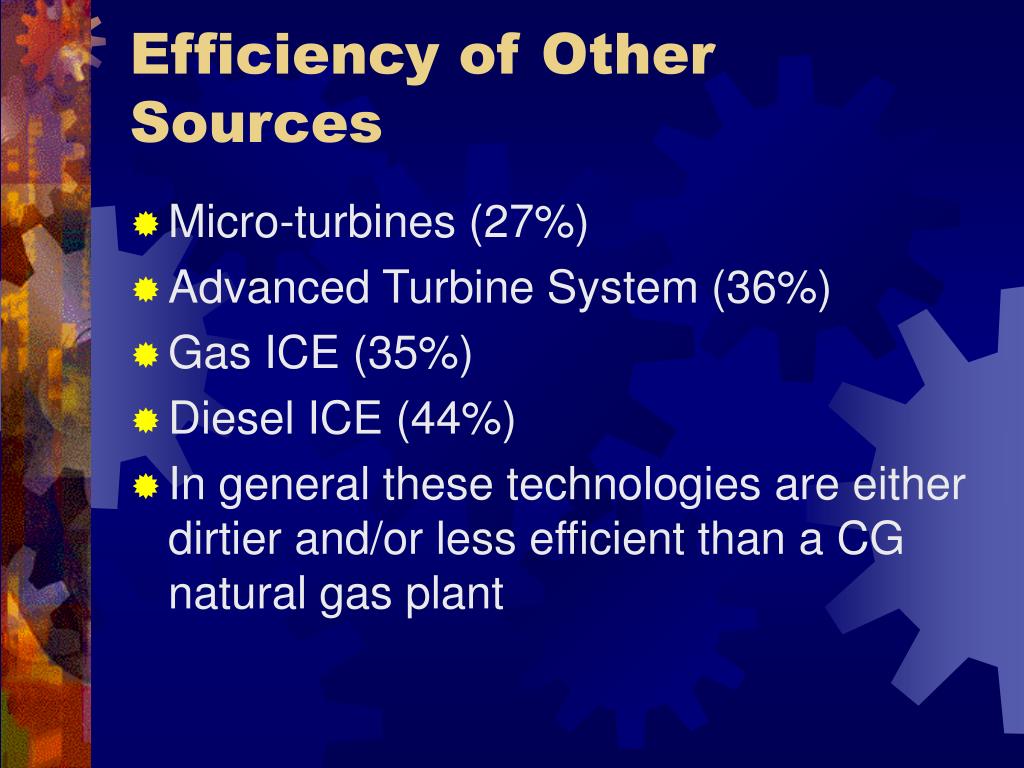 Efficiency of Other Sources

Micro-turbines (27%)

Advanced Turbine System (36%)

Gas ICE (35%)

Diesel ICE (44%)

In general these technologies are either dirtier and/or less efficient than a CG natural gas plant